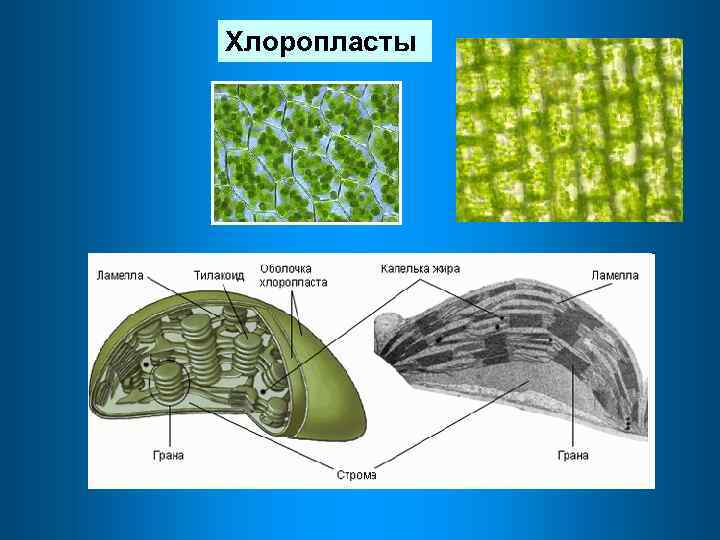 Хлоропласты

Ламелла
Тилакоид
Оболочка хлоропласта
Капелька жира
Ламелла
Грана
Строма
Грана